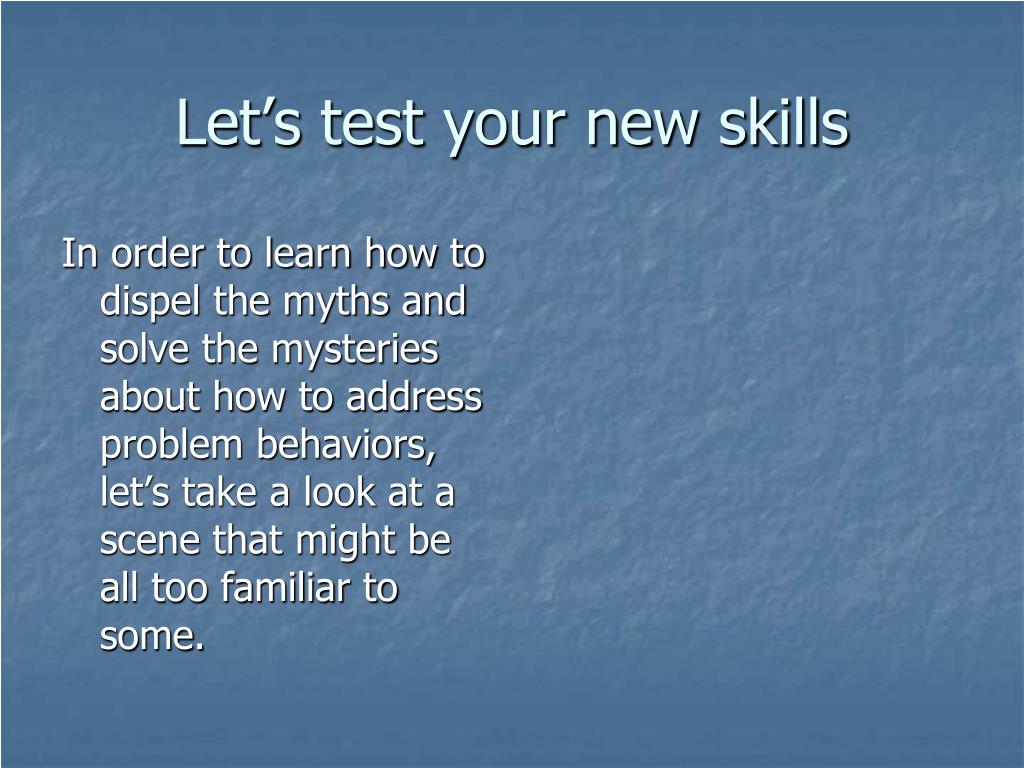 Let’s test your new skills

In order to learn how to dispel the myths and solve the mysteries about how to address problem behaviors, let’s take a look at a scene that might be all too familiar to some.